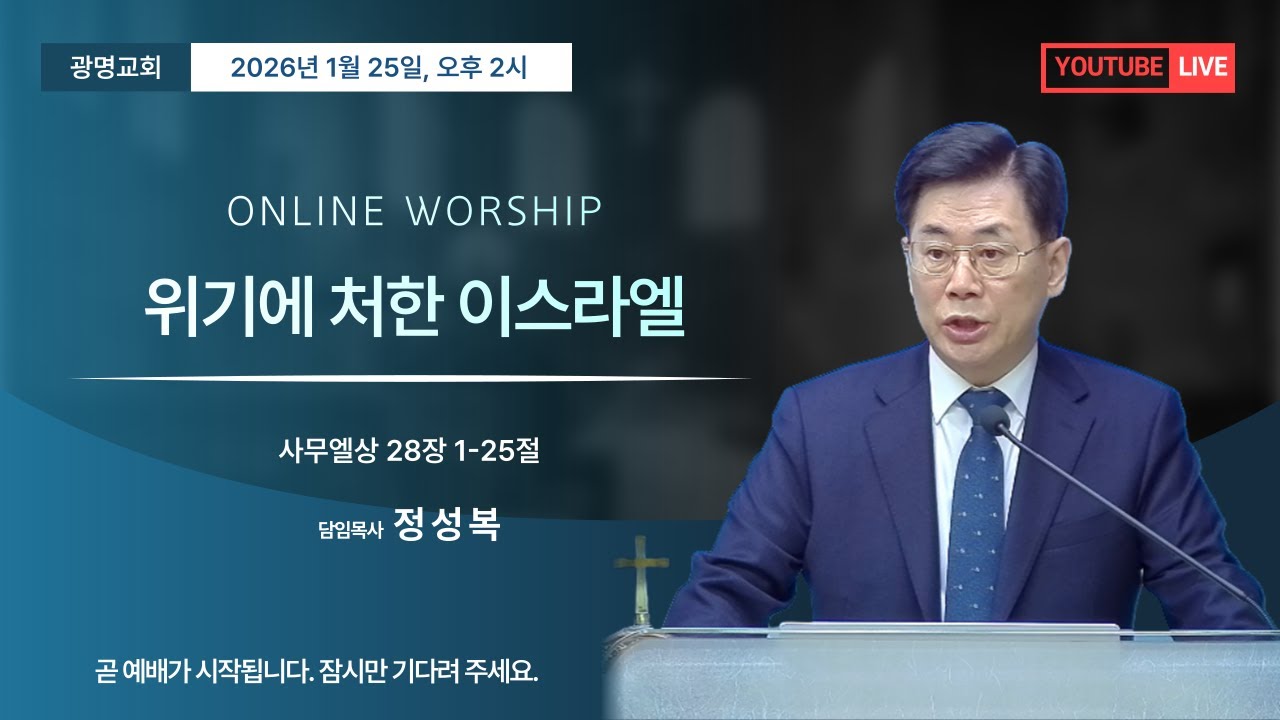 광명교회

2026년 1월 25일, 오후 2시

YOUTUBE LIVE

ONLINE WORSHIP

위기에 처한 이스라엘

사무엘상 28장 1-25절

담임목사 정성복

곧 예배가 시작됩니다. 잠시만 기다려 주세요.